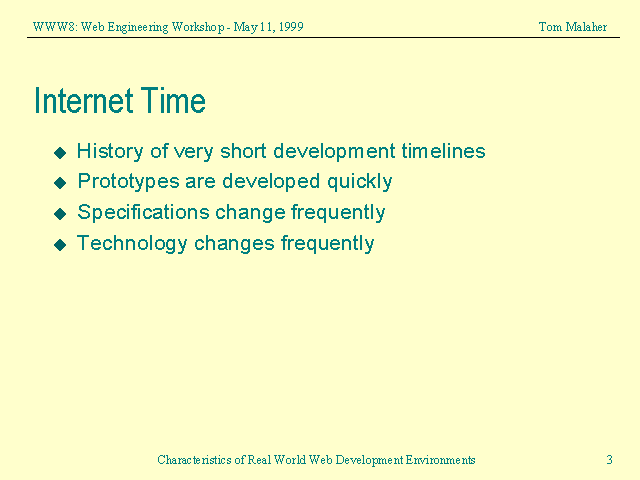 WWW8: Web Engineering Workshop - May 11, 1999

Tom Malaher

Internet Time

◆ History of very short development timelines
◆ Prototypes are developed quickly
◆ Specifications change frequently
◆ Technology changes frequently

Characteristics of Real World Web Development Environments

3